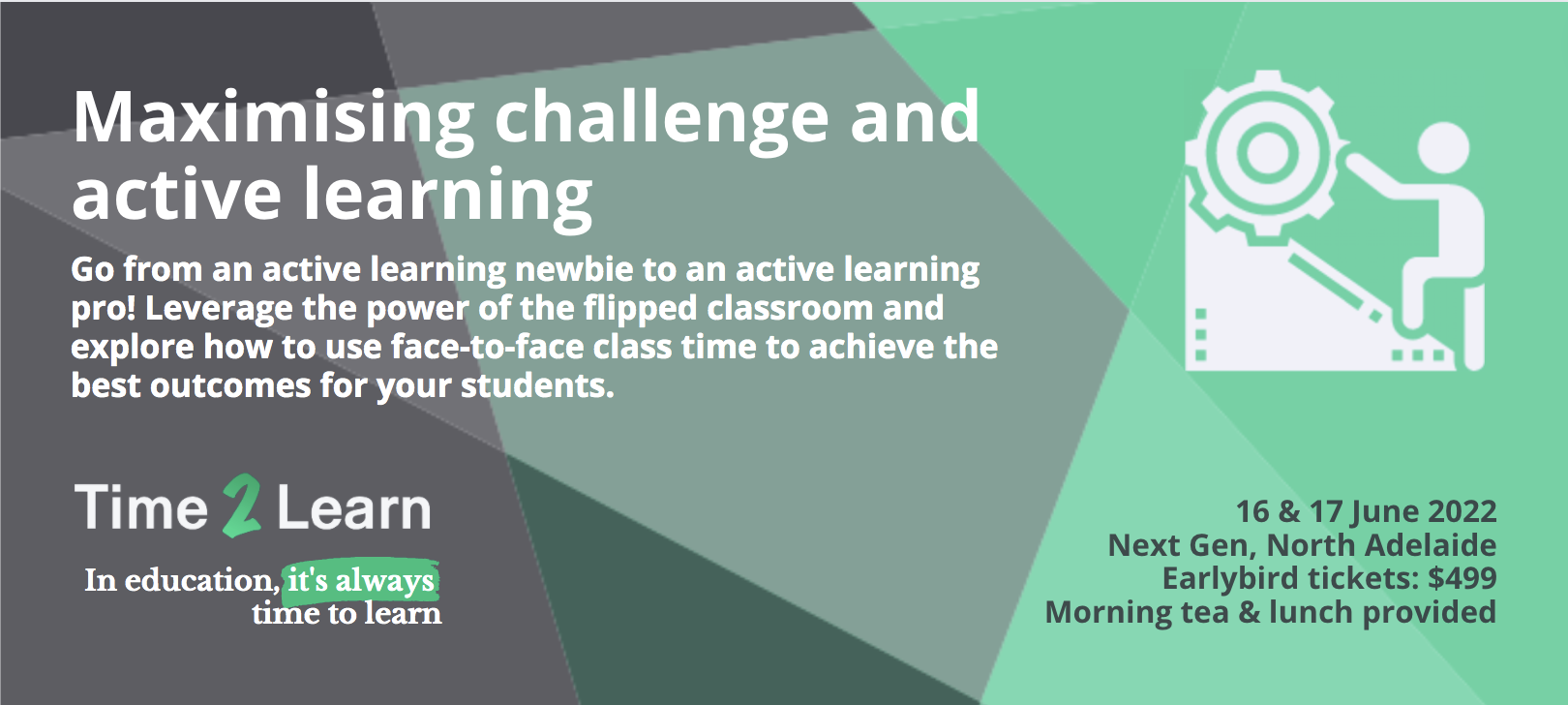 Maximising challenge and active learning

Go from an active learning newbie to an active learning pro! Leverage the power of the flipped classroom and explore how to use face-to-face class time to achieve the best outcomes for your students.

Time 2 Learn

In education, it's always time to learn

16 & 17 June 2022
Next Gen, North Adelaide
Earlybird tickets: $499
Morning tea & lunch provided